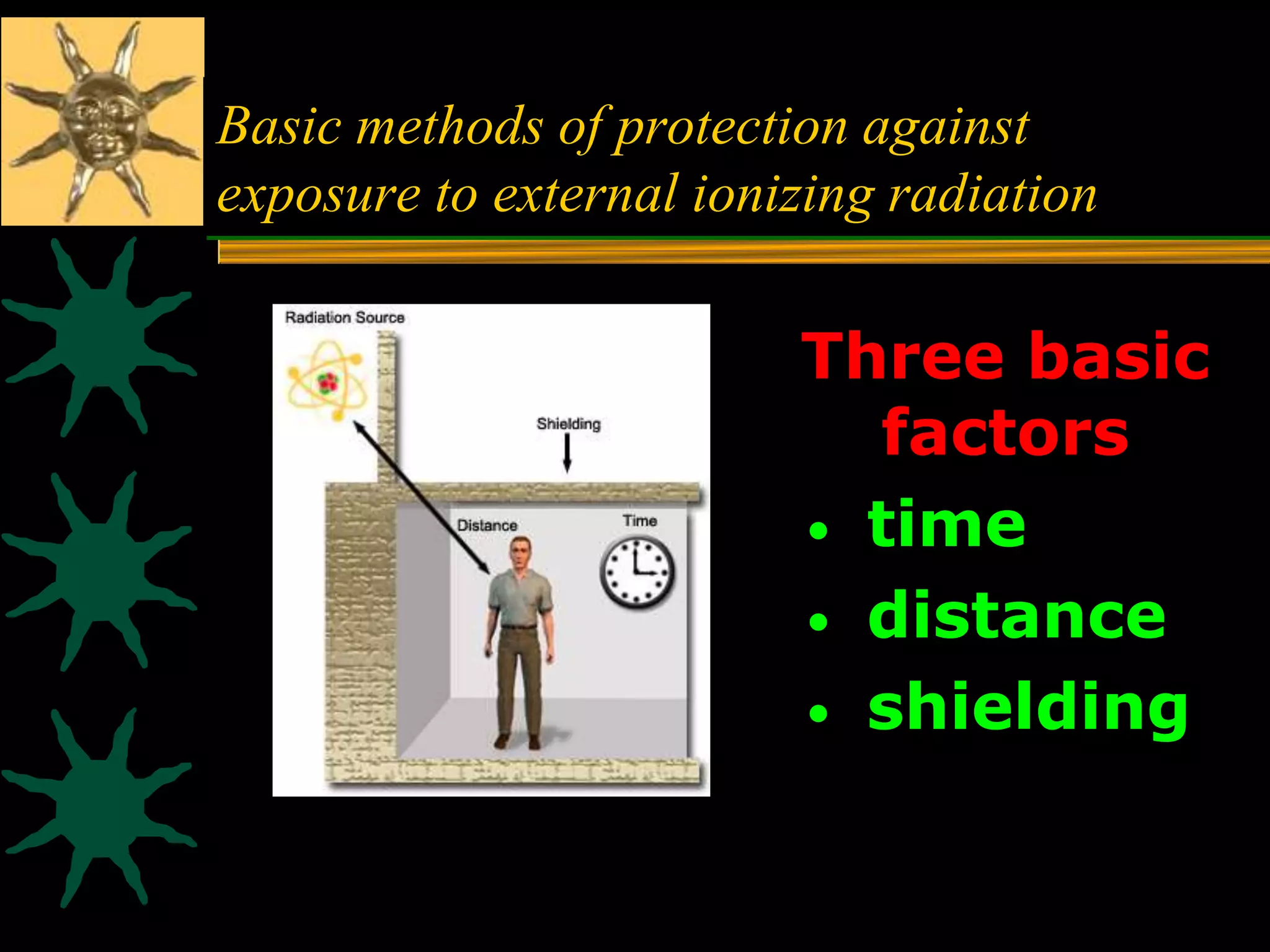 Basic methods of protection against exposure to external ionizing radiation

Radiation Source

Shielding

Distance

Time

Three basic factors

• time
• distance
• shielding